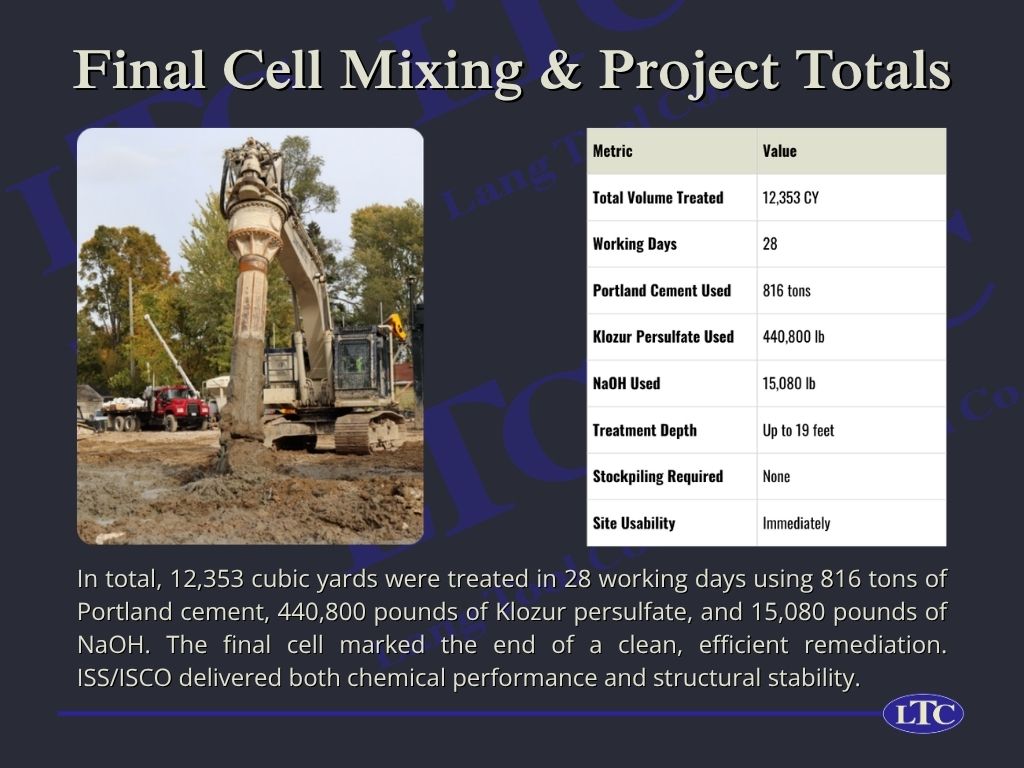 Final Cell Mixing & Project Totals

| Metric | Value |
|---|---|
| Total Volume Treated | 12,353 CY |
| Working Days | 28 |
| Portland Cement Used | 816 tons |
| Klozur Persulfate Used | 440,800 lb |
| NaOH Used | 15,080 lb |
| Treatment Depth | Up to 19 feet |
| Stockpiling Required | None |
| Site Usability | Immediately |

In total, 12,353 cubic yards were treated in 28 working days using 816 tons of Portland cement, 440,800 pounds of Klozur persulfate, and 15,080 pounds of NaOH. The final cell marked the end of a clean, efficient remediation. ISS/ISCO delivered both chemical performance and structural stability.

LTC